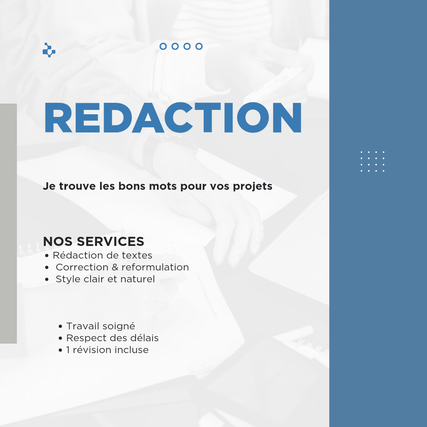 REDACTION

Je trouve les bons mots pour vos projets

NOS SERVICES
• Rédaction de textes
• Correction & reformulation
• Style clair et naturel

• Travail soigné
• Respect des délais
• 1 révision incluse